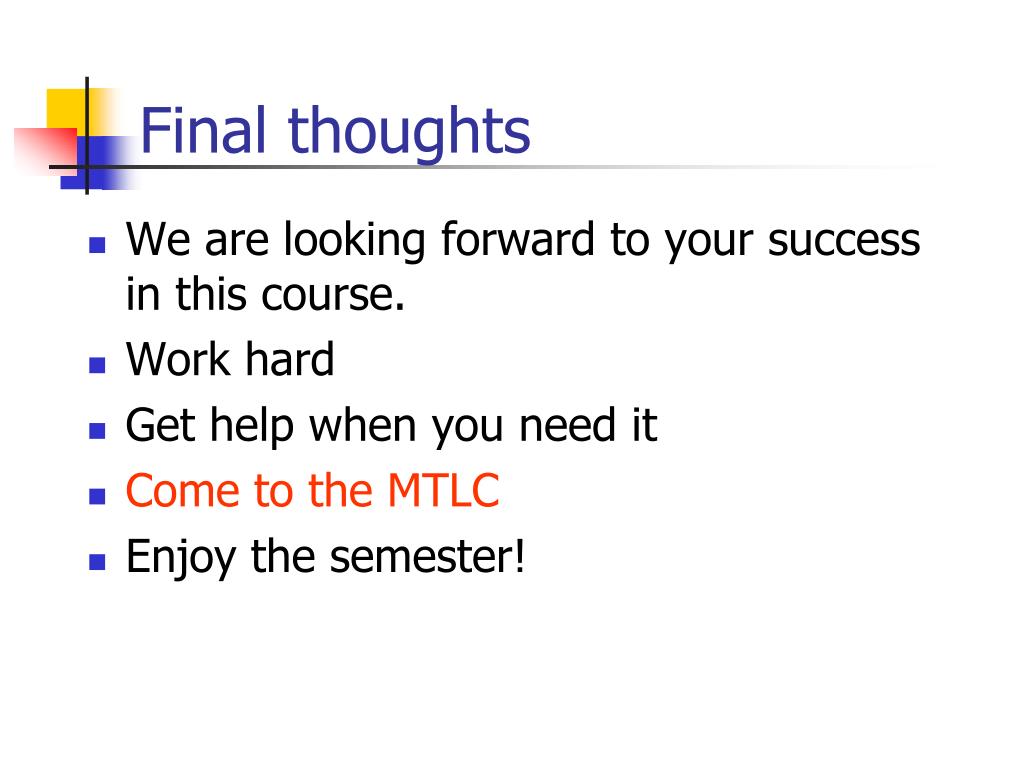 Final thoughts

- We are looking forward to your success in this course.
- Work hard
- Get help when you need it
- Come to the MTLC
- Enjoy the semester!